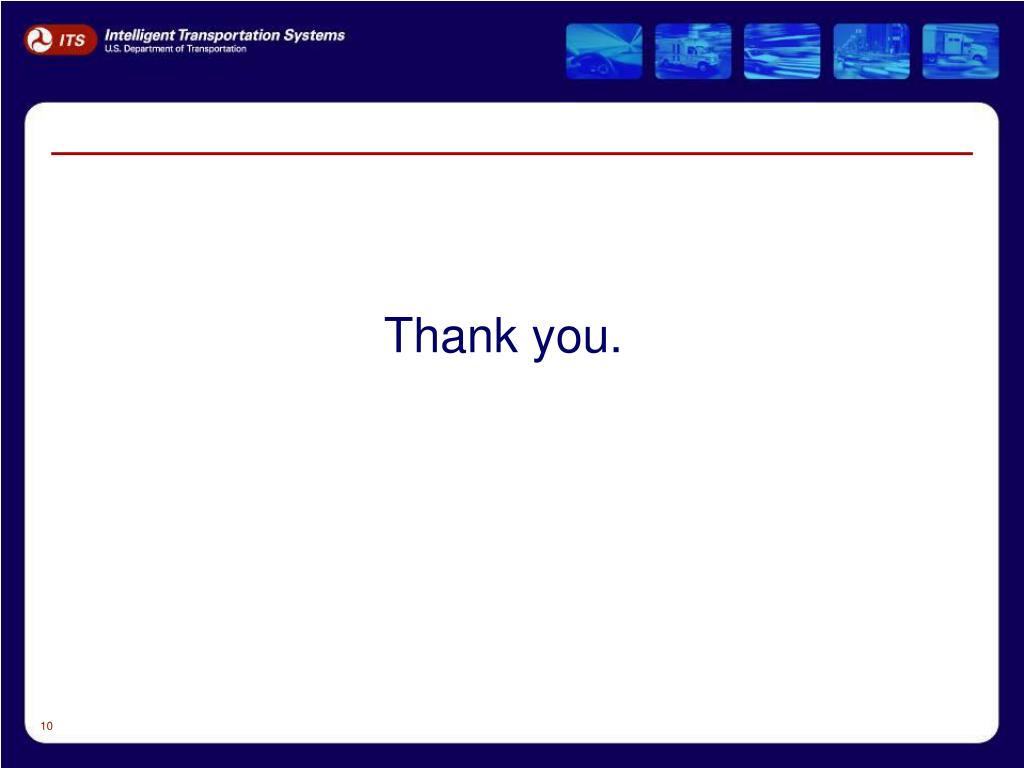 ITS Intelligent Transportation Systems
U.S. Department of Transportation

Thank you.

10